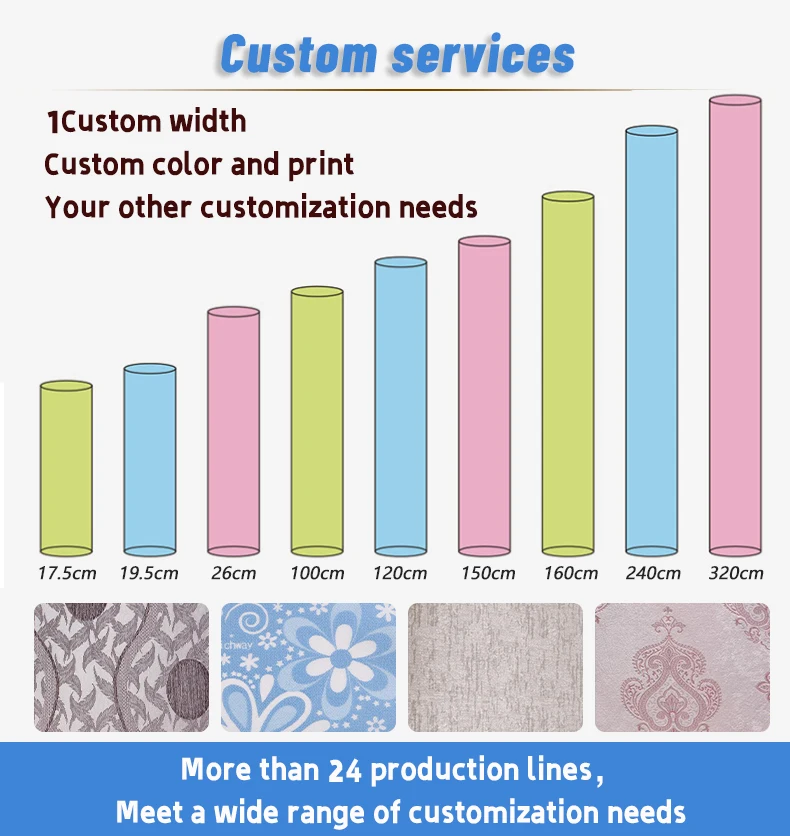 Custom services

1Custom width
Custom color and print
Your other customization needs

17.5cm 19.5cm 26cm 100cm 120cm 150cm 160cm 240cm 320cm

chway

More than 24 production lines,
Meet a wide range of customization needs